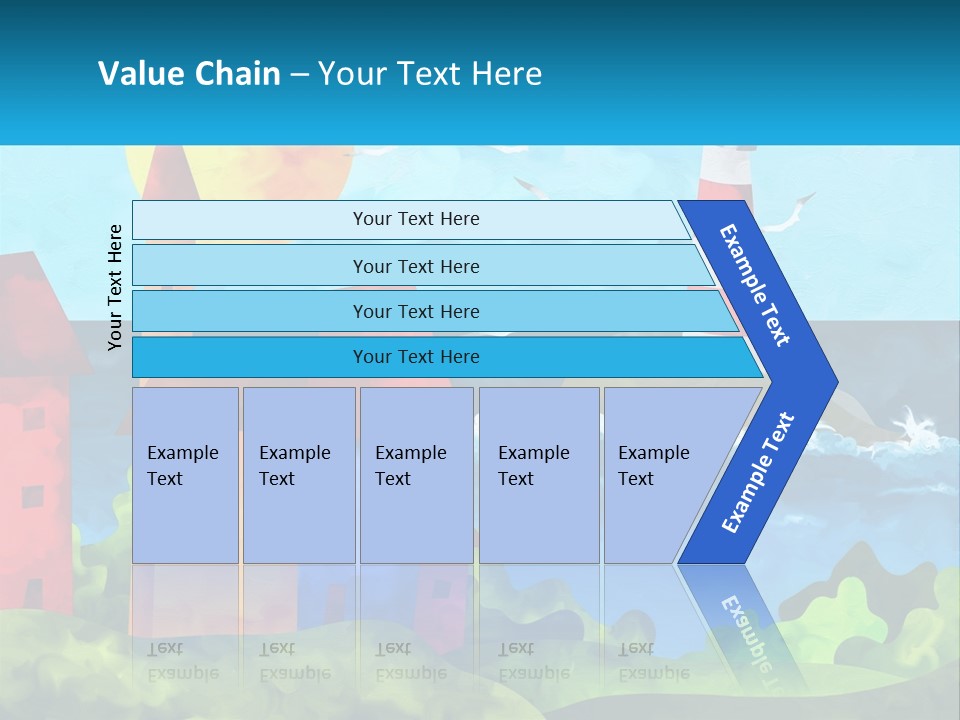 Value Chain – Your Text Here

Your Text Here

Your Text Here

Your Text Here

Your Text Here

Your Text Here

Example Text

Example Text

Example Text

Example Text

Example Text

Example Text

Example Text